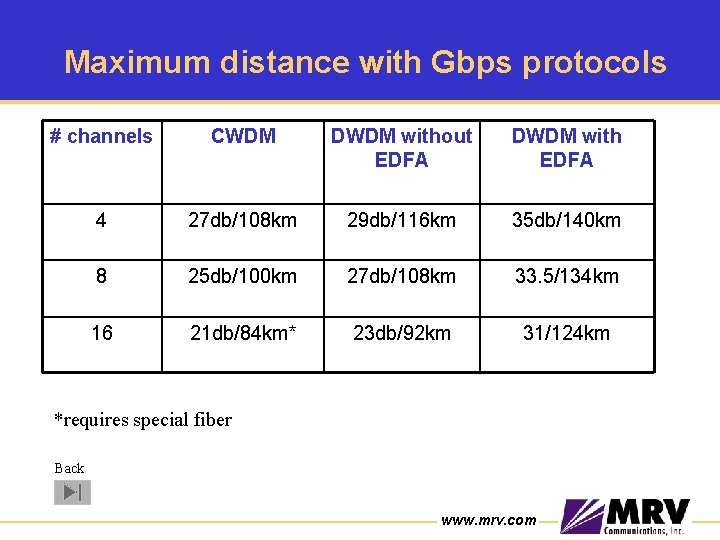 Maximum distance with Gbps protocols

| # channels | CWDM | DWDM without EDFA | DWDM with EDFA |
|---|---|---|---|
| 4 | 27db/108km | 29db/116km | 35db/140km |
| 8 | 25db/100km | 27db/108km | 33.5/134km |
| 16 | 21db/84km* | 23db/92km | 31/124km |

*requires special fiber

Back

www.mrv.com

MRV Communications, Inc.